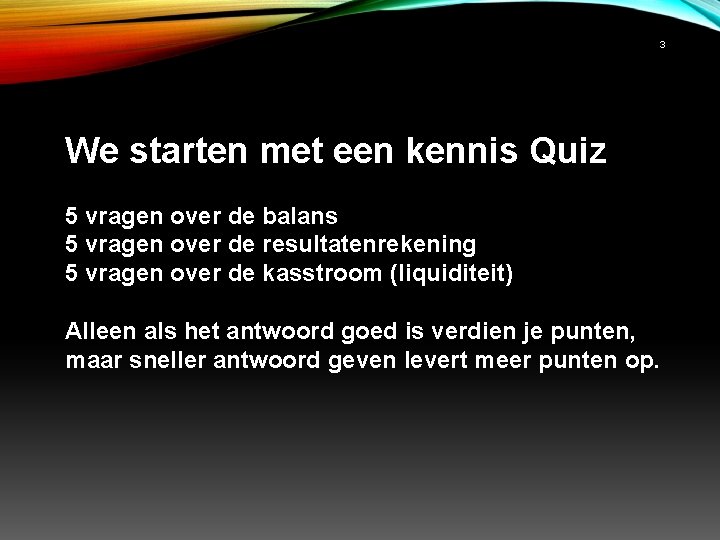 3

We starten met een kennis Quiz

5 vragen over de balans
5 vragen over de resultatenrekening
5 vragen over de kasstroom (liquiditeit)

Alleen als het antwoord goed is verdien je punten, maar sneller antwoord geven levert meer punten op.